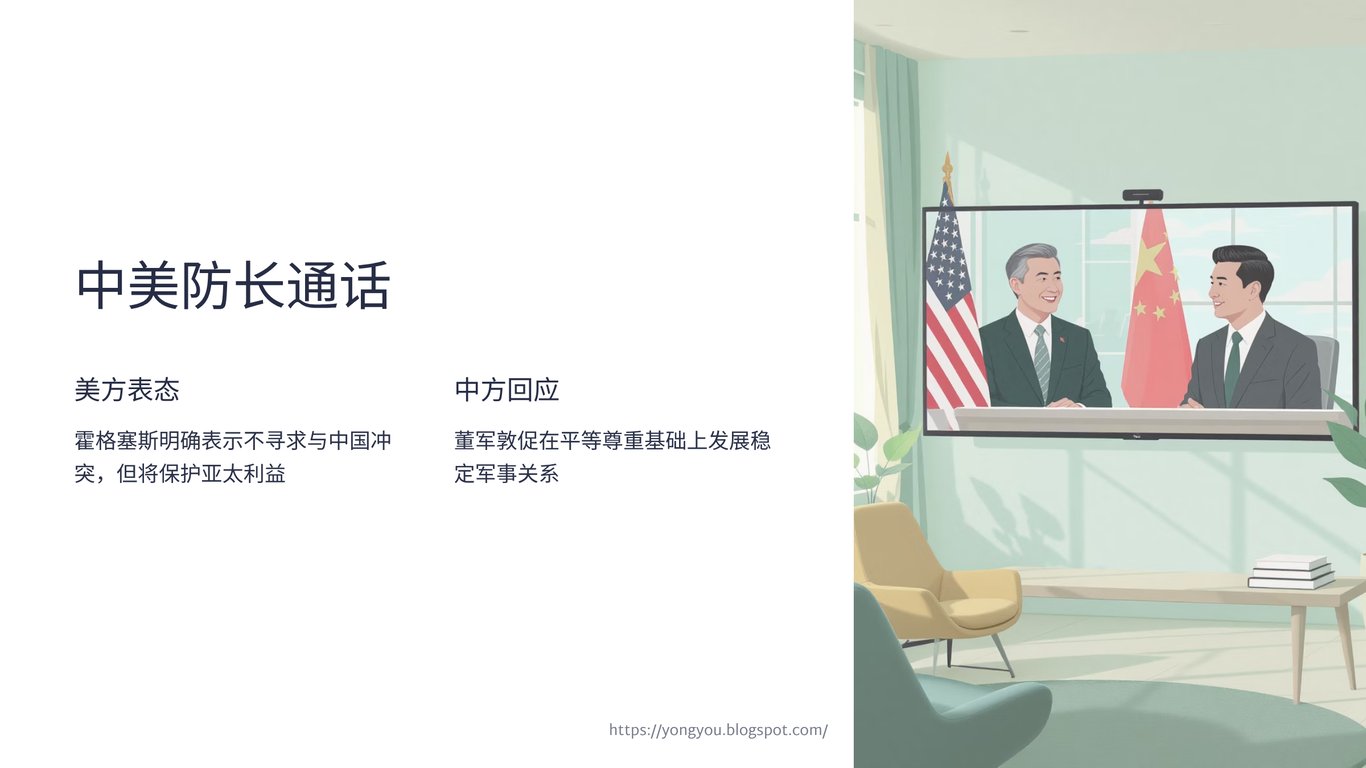 中美防长通话

美方表态

霍格塞斯明确表示不寻求与中国冲突，但将保护亚太利益

中方回应

董军敦促在平等尊重基础上发展稳定军事关系

https://yongyou.blogspot.com/